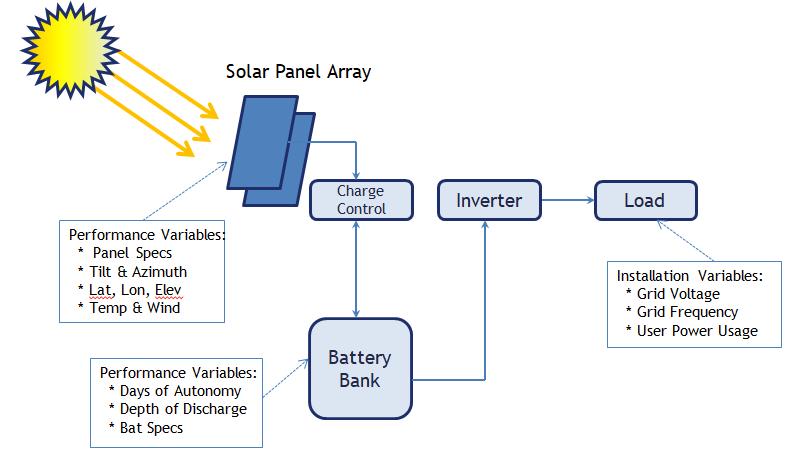 Solar Panel Array

Charge Control

Inverter

Load

Performance Variables:
* Panel Specs
* Tilt & Azimuth
* Lat, Lon, Elev
* Temp & Wind

Installation Variables:
* Grid Voltage
* Grid Frequency
* User Power Usage

Battery Bank

Performance Variables:
* Days of Autonomy
* Depth of Discharge
* Bat Specs